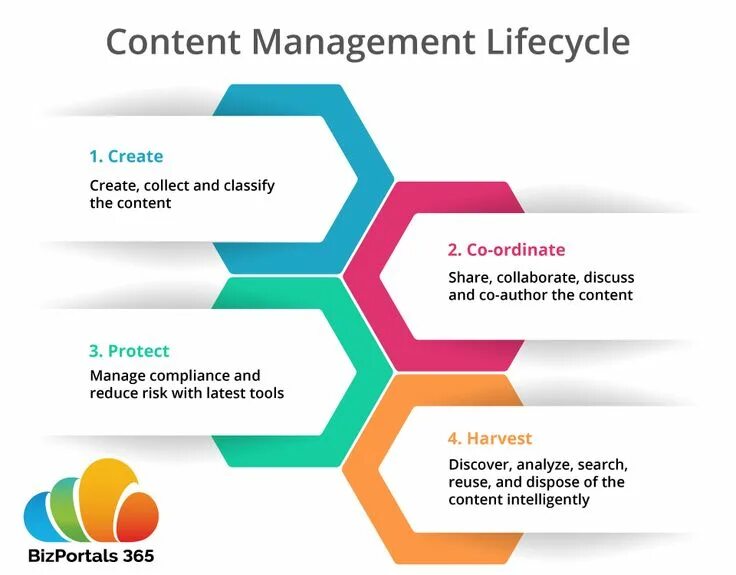 Content Management Lifecycle

1. Create

Create, collect and classify the content

2. Co-ordinate

Share, collaborate, discuss and co-author the content

3. Protect

Manage compliance and reduce risk with latest tools

4. Harvest

Discover, analyze, search, reuse, and dispose of the content intelligently

BizPortals 365